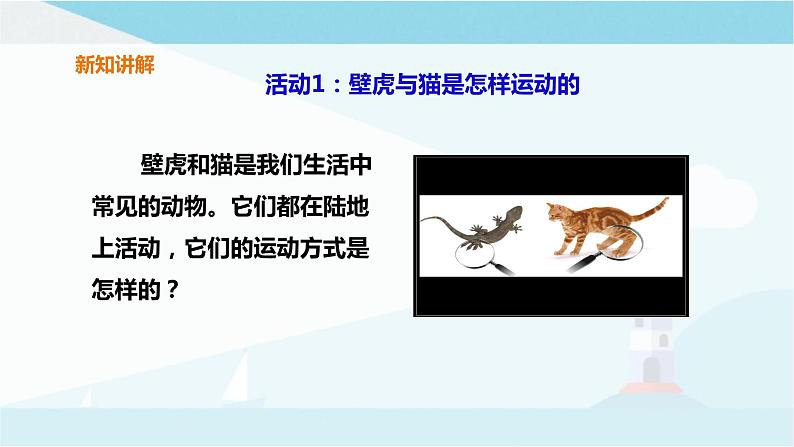 新知讲解

活动1：壁虎与猫是怎样运动的

壁虎和猫是我们生活中常见的动物。它们都在陆地上活动，它们的运动方式是怎样的？